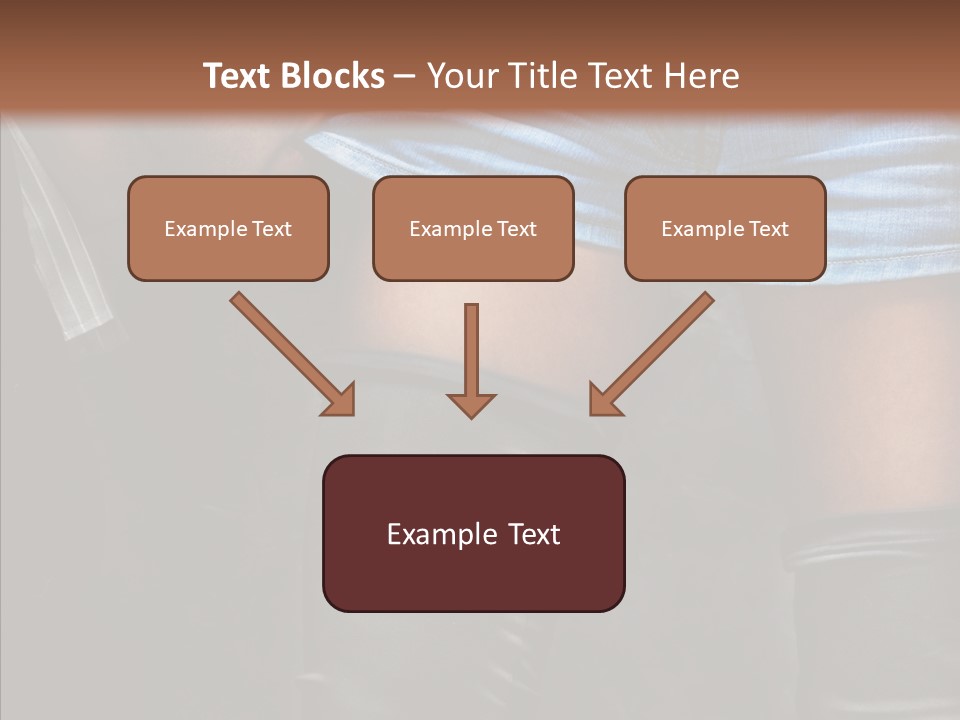 Text Blocks – Your Title Text Here

Example Text

Example Text

Example Text

Example Text